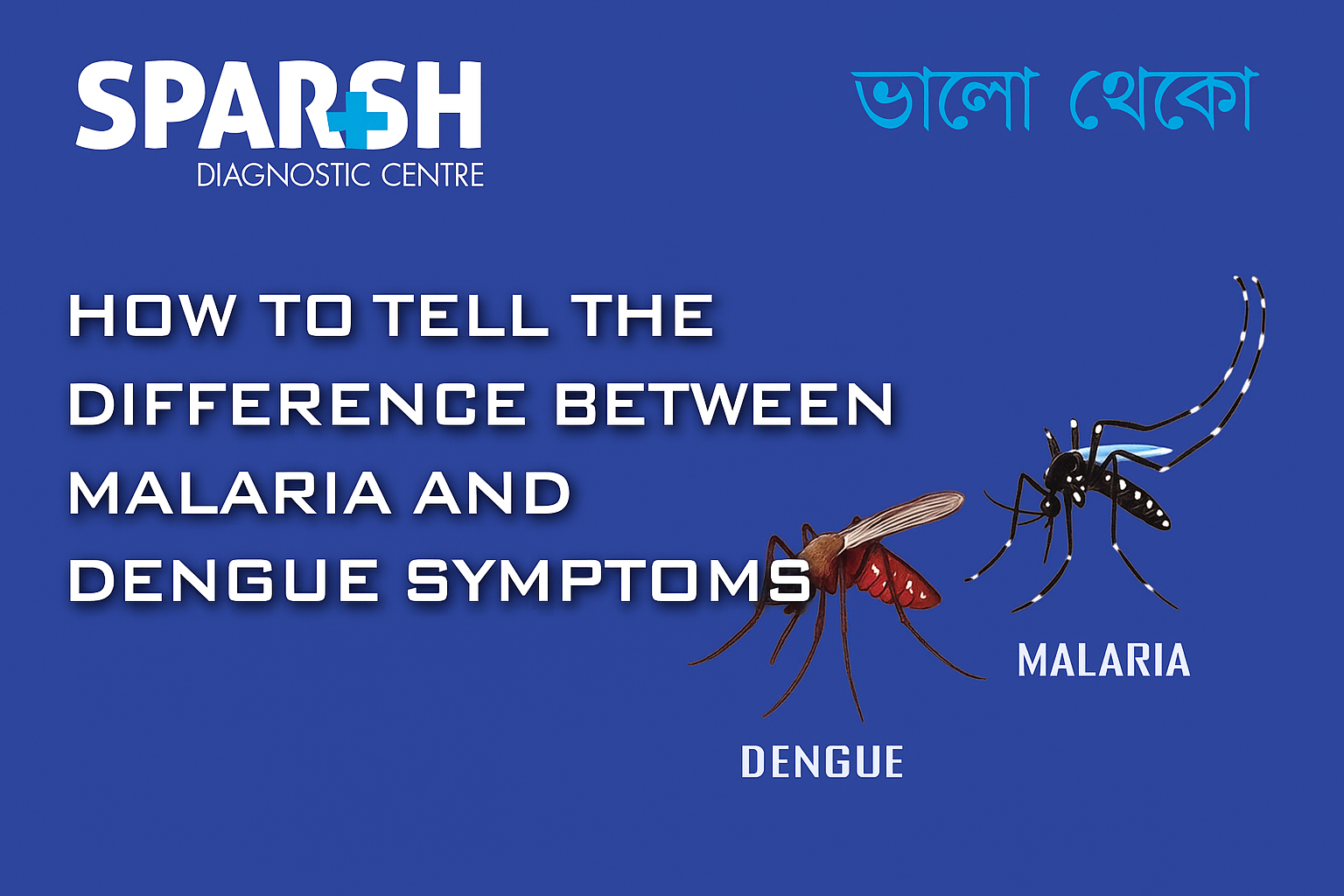 SPARSH
DIAGNOSTIC CENTRE

ভালো থেকো

HOW TO TELL THE DIFFERENCE BETWEEN MALARIA AND DENGUE SYMPTOMS

MALARIA

DENGUE